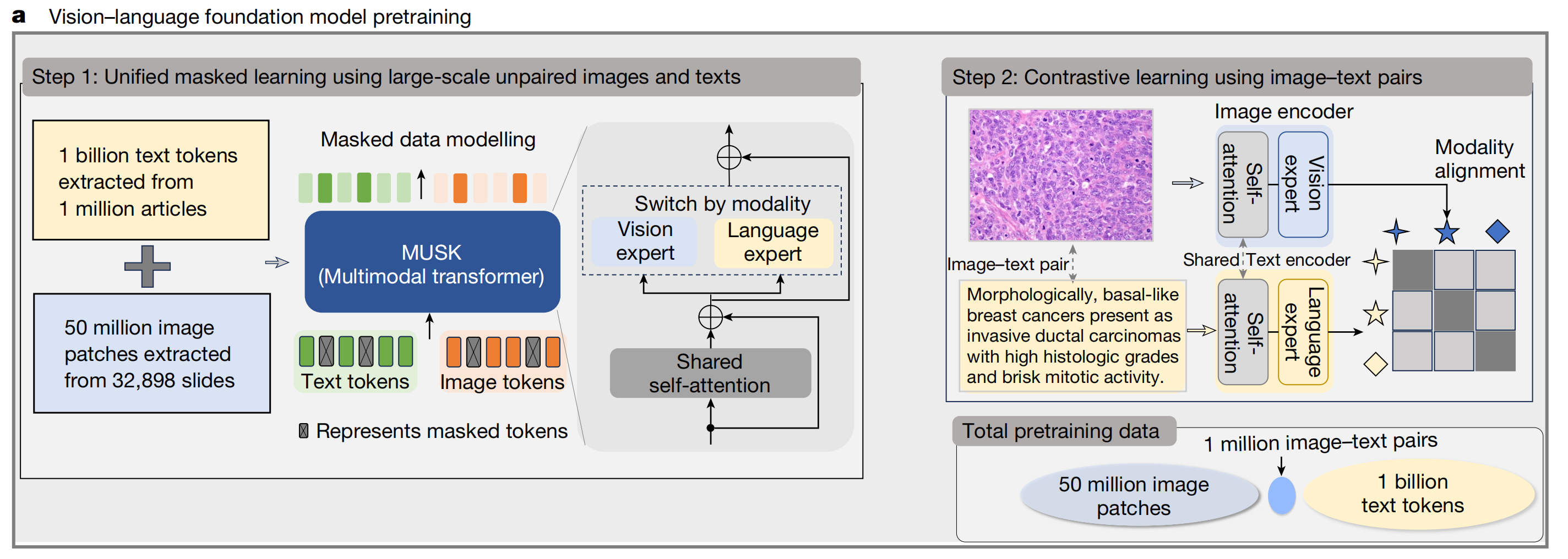 a Vision–language foundation model pretraining

Step 1: Unified masked learning using large-scale unpaired images and texts

1 billion text tokens extracted from 1 million articles

50 million image patches extracted from 32,898 slides

Masked data modelling

MUSK (Multimodal transformer)

Text tokens

Image tokens

Represents masked tokens

Switch by modality

Vision expert

Language expert

Shared self-attention

Step 2: Contrastive learning using image–text pairs

Image encoder

Self-attention

Vision expert

Modality alignment

Image–text pair

Shared

Text encoder

Morphologically, basal-like breast cancers present as invasive ductal carcinomas with high histologic grades and brisk mitotic activity.

Self-attention

Language expert

Total pretraining data

1 million image–text pairs

50 million image patches

1 billion text tokens